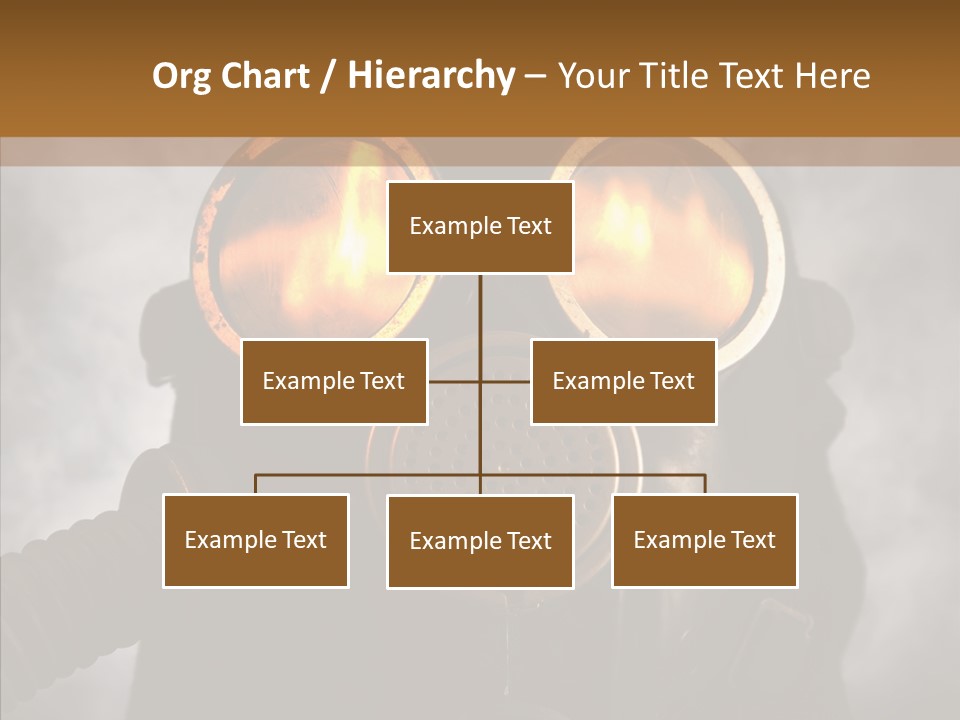 Org Chart / Hierarchy – Your Title Text Here

Example Text

Example Text

Example Text

Example Text

Example Text

Example Text